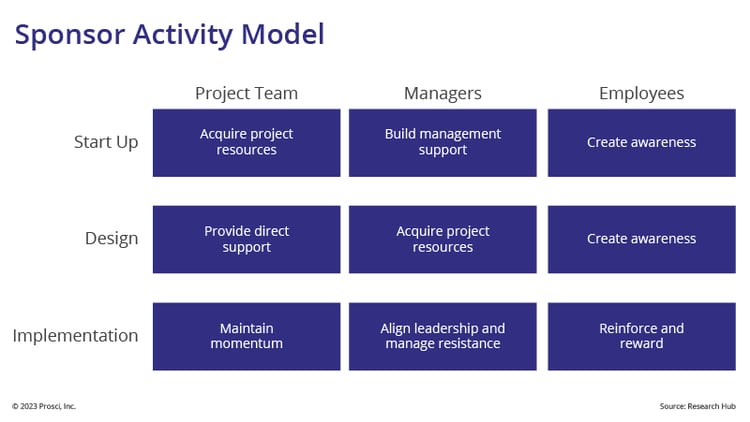 Sponsor Activity Model

| | Project Team | Managers | Employees |
|---|---|---|---|
| Start Up | Acquire project resources | Build management support | Create awareness |
| Design | Provide direct support | Acquire project resources | Create awareness |
| Implementation | Maintain momentum | Align leadership and manage resistance | Reinforce and reward |

© 2023 Prosci, Inc.

Source: Research Hub